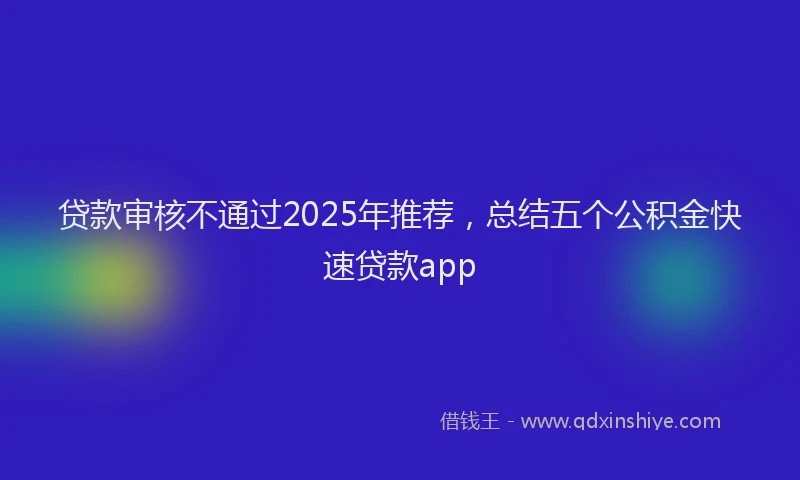 贷款审核不通过2025年推荐，总结五个公积金快速贷款app

借钱王 - www.qdxinshiye.com